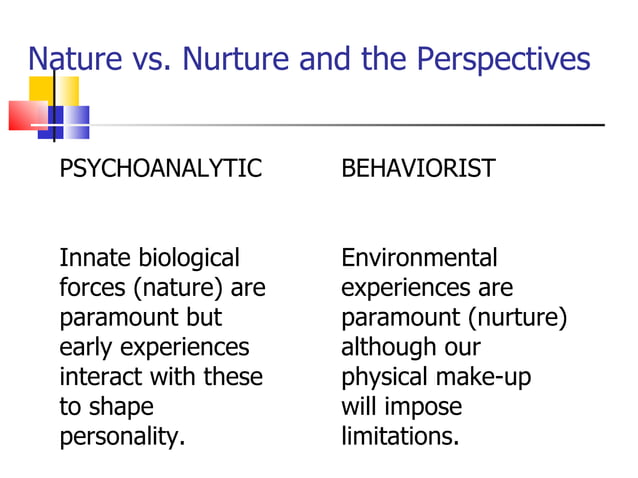 Nature vs. Nurture and the Perspectives

PSYCHOANALYTIC

Innate biological forces (nature) are paramount but early experiences interact with these to shape personality.

BEHAVIORIST

Environmental experiences are paramount (nurture) although our physical make-up will impose limitations.